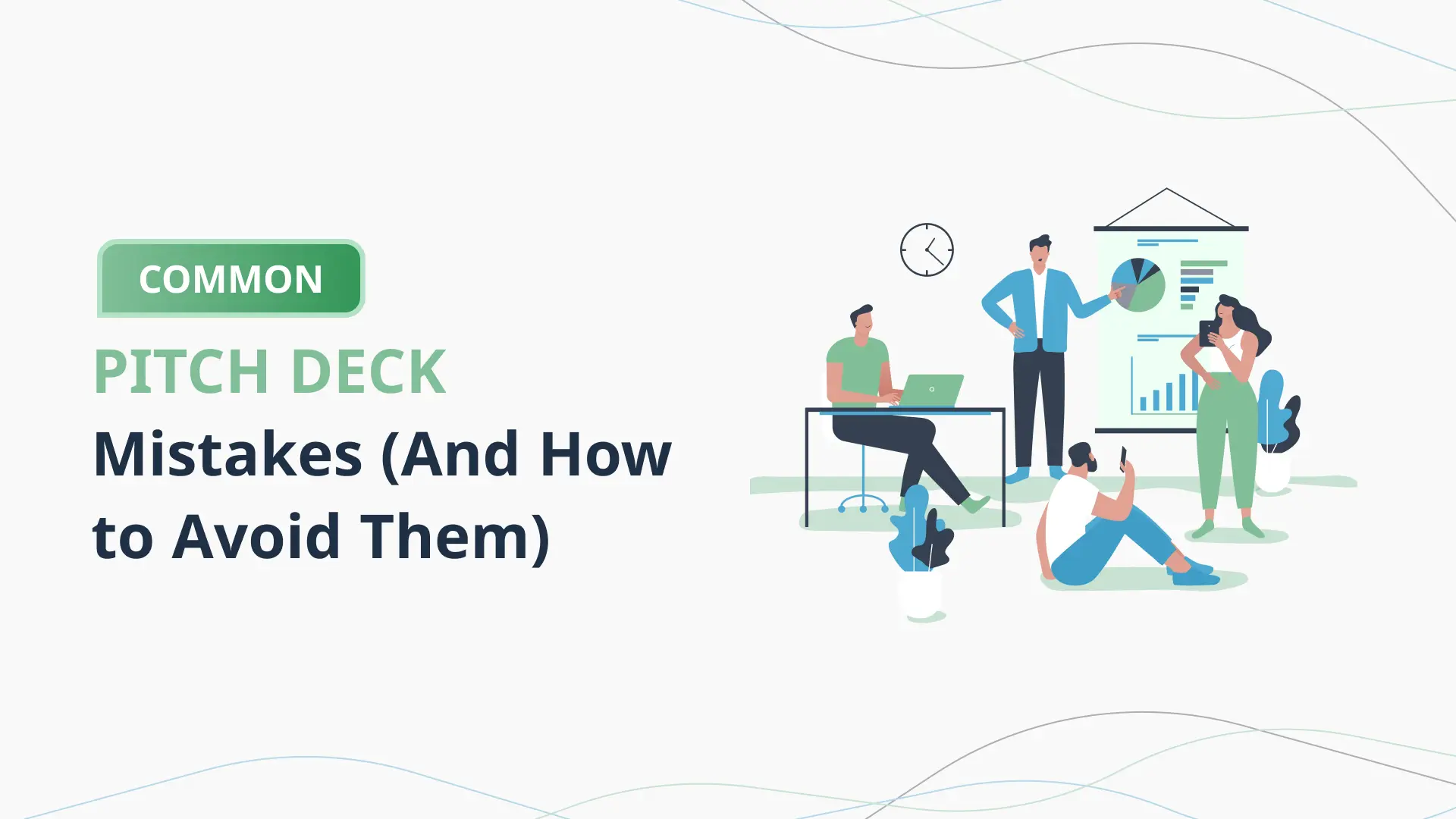 COMMON

PITCH DECK

Mistakes (And How to Avoid Them)